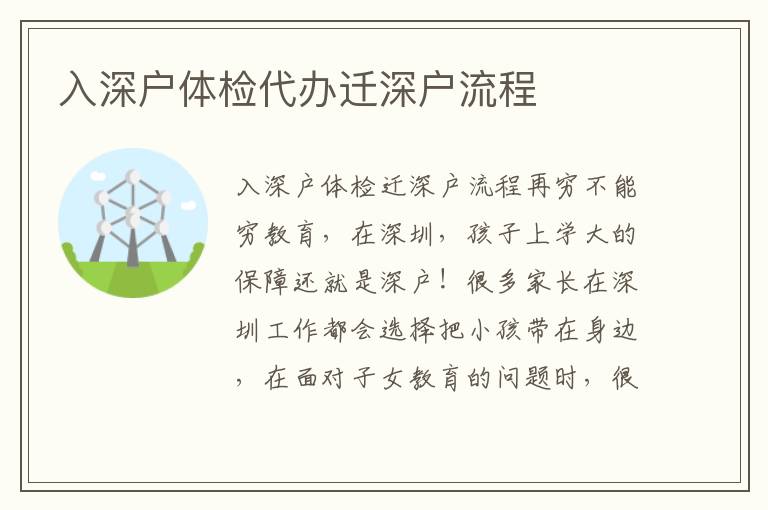 入深户体检代办迁深户流程

入深户体检迁深户流程再穷不能穷教育，在深圳，孩子上学大的保障还就是深户！很多家长在深圳工作都会选择把小孩带在身边，在面对子女教育的问题时，很